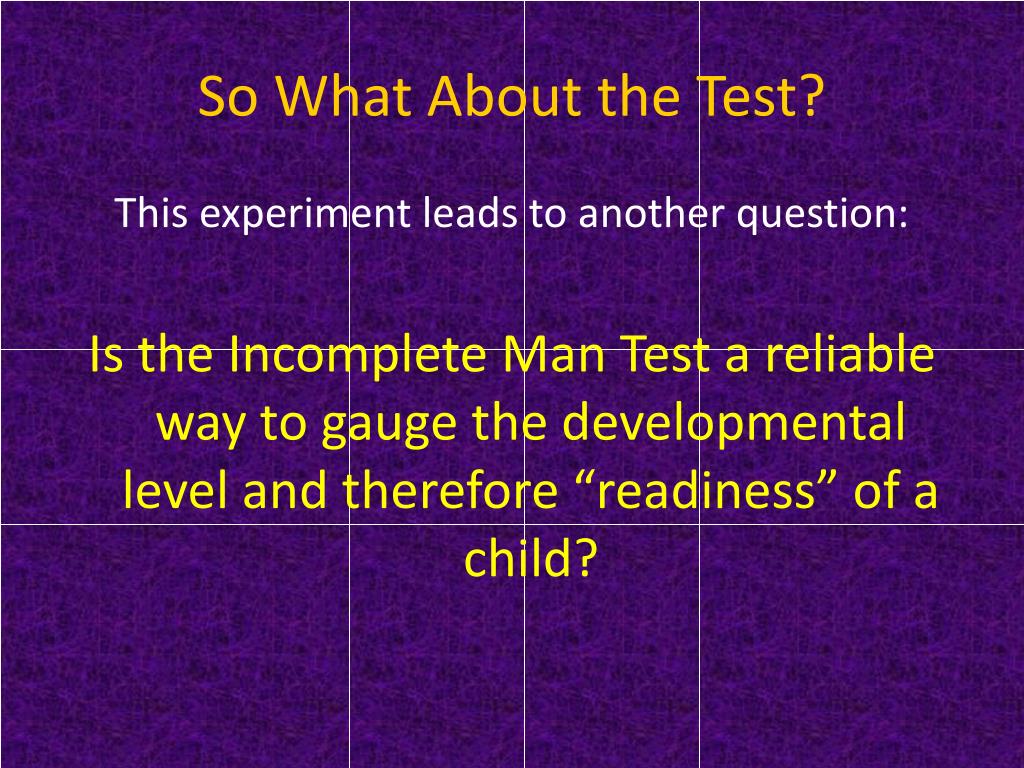 So What About the Test?

This experiment leads to another question:

Is the Incomplete Man Test a reliable way to gauge the developmental level and therefore “readiness” of a child?